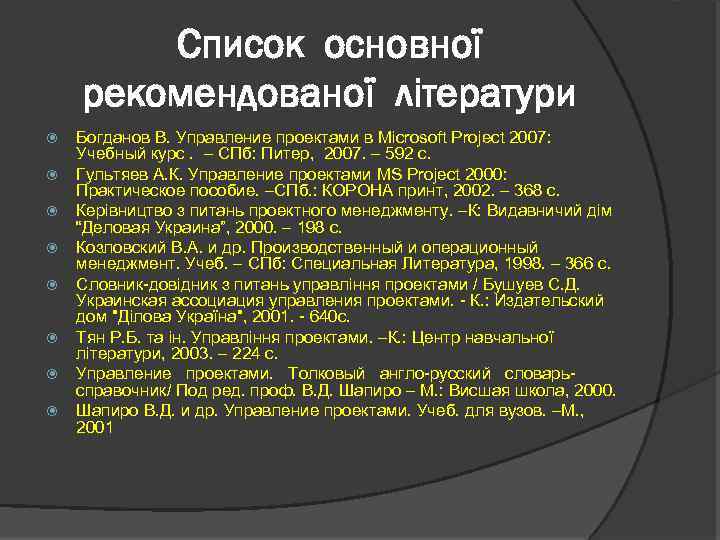 Список основної рекомендованої літератури

Богданов В. Управление проектами в Microsoft Project 2007: Учебный курс . – СПб: Питер, 2007. – 592 с.

Гультяев А.К. Управление проектами MS Project 2000: Практическое пособие. –СПб.: КОРОНА принт, 2002. – 368 с.

Керівництво з питань проектного менеджменту. –К: Видавничий дім "Деловая Украина", 2000. – 198 с.

Козловский В.А. и др. Производственный и операционный менеджмент. Учеб. – СПб: Специальная Литература, 1998. – 366 с.

Словник-довідник з питань управління проектами / Бушуев С.Д. Украинская ассоциация управления проектами. - К.: Издательский дом "Ділова Україна", 2001. - 640с.

Тян Р.Б. та ін. Управління проектами. –К.: Центр навчальної літератури, 2003. – 224 с.

Управление проектами. Толковый англо-русский словарь-справочник/ Под ред. проф. В.Д. Шапиро – М.: Висшая школа, 2000.

Шапиро В.Д. и др. Управление проектами. Учеб. для вузов. –М., 2001